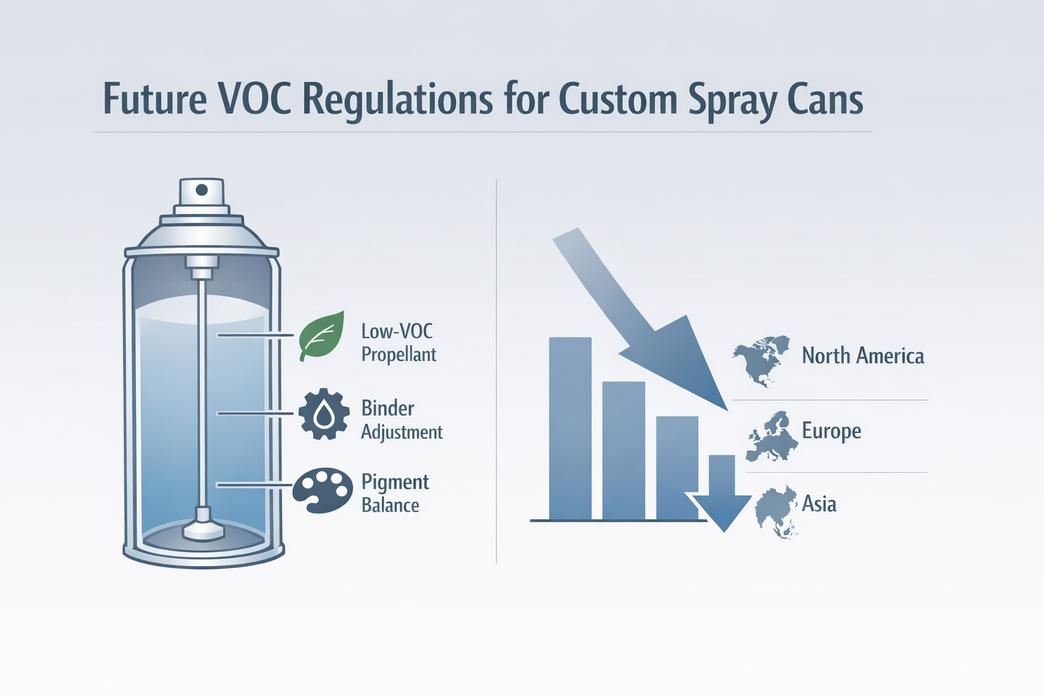 Future VOC Regulations for Custom Spray Cans

Low-VOC Propellant

Binder Adjustment

Pigment Balance

North America

Europe

Asia